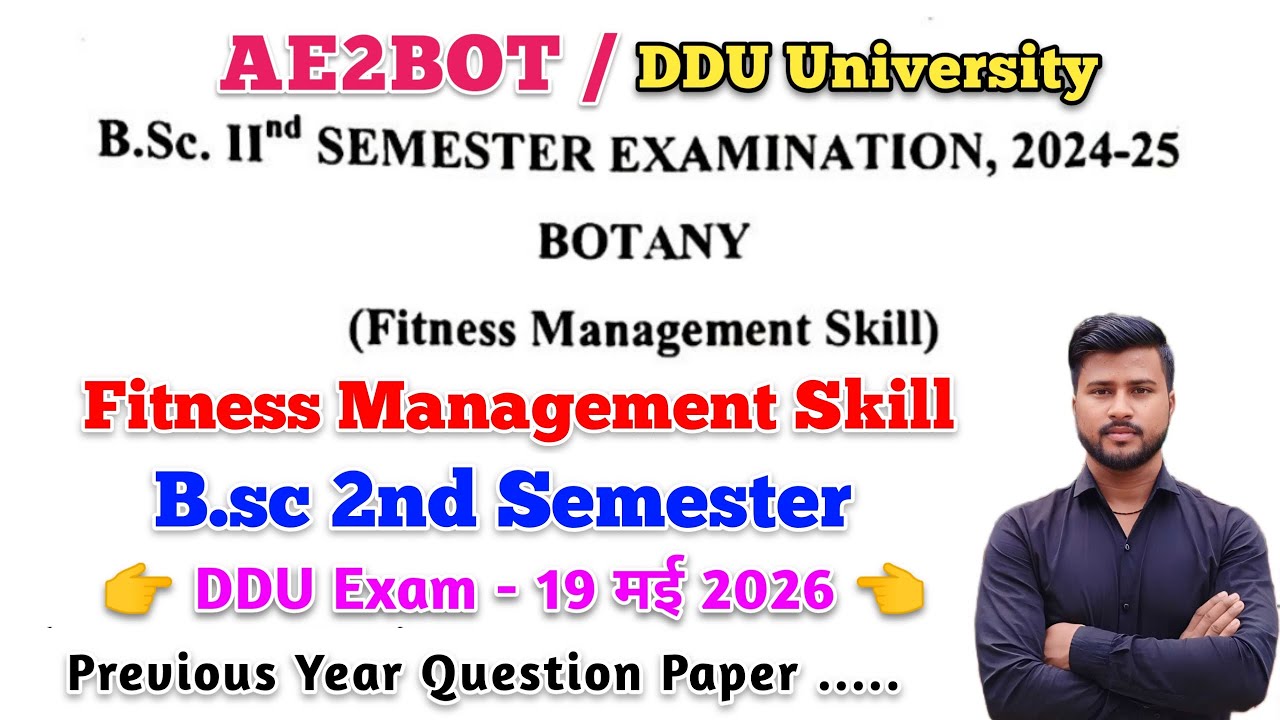 AE2BOT / DDU University

B.Sc. II$^{nd}$ SEMESTER EXAMINATION, 2024-25

BOTANY

(Fitness Management Skill)

Fitness Management Skill

B.sc 2nd Semester

👉 DDU Exam - 19 मई 2026 👈

Previous Year Question Paper .....